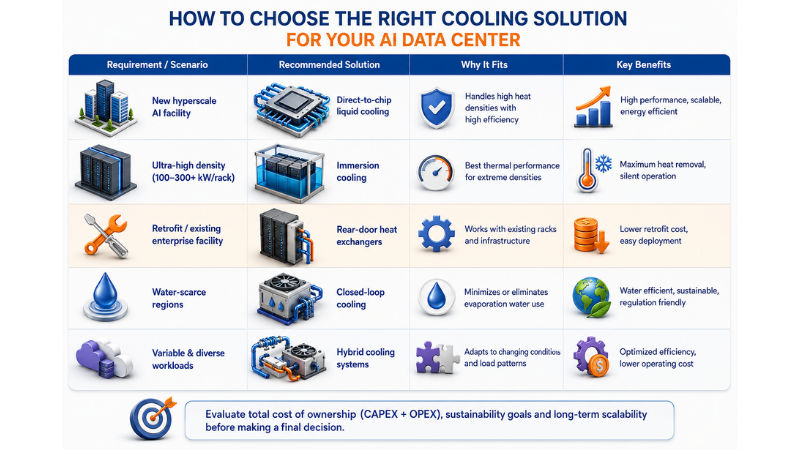 HOW TO CHOOSE THE RIGHT COOLING SOLUTION
FOR YOUR AI DATA CENTER

| Requirement / Scenario | Recommended Solution | Why It Fits | Key Benefits |
|---|---|---|---|
| New hyperscale AI facility | Direct-to-chip liquid cooling | Handles high heat densities with high efficiency | High performance, scalable, energy efficient |
| Ultra-high density (100–300+ kW/rack) | Immersion cooling | Best thermal performance for extreme densities | Maximum heat removal, silent operation |
| Retrofit / existing enterprise facility | Rear-door heat exchangers | Works with existing racks and infrastructure | Lower retrofit cost, easy deployment |
| Water-scarce regions | Closed-loop cooling | Minimizes or eliminates evaporation water use | Water efficient, sustainable, regulation friendly |
| Variable & diverse workloads | Hybrid cooling systems | Adapts to changing conditions and load patterns | Optimized efficiency, lower operating cost |

Evaluate total cost of ownership (CAPEX + OPEX), sustainability goals and long-term scalability before making a final decision.